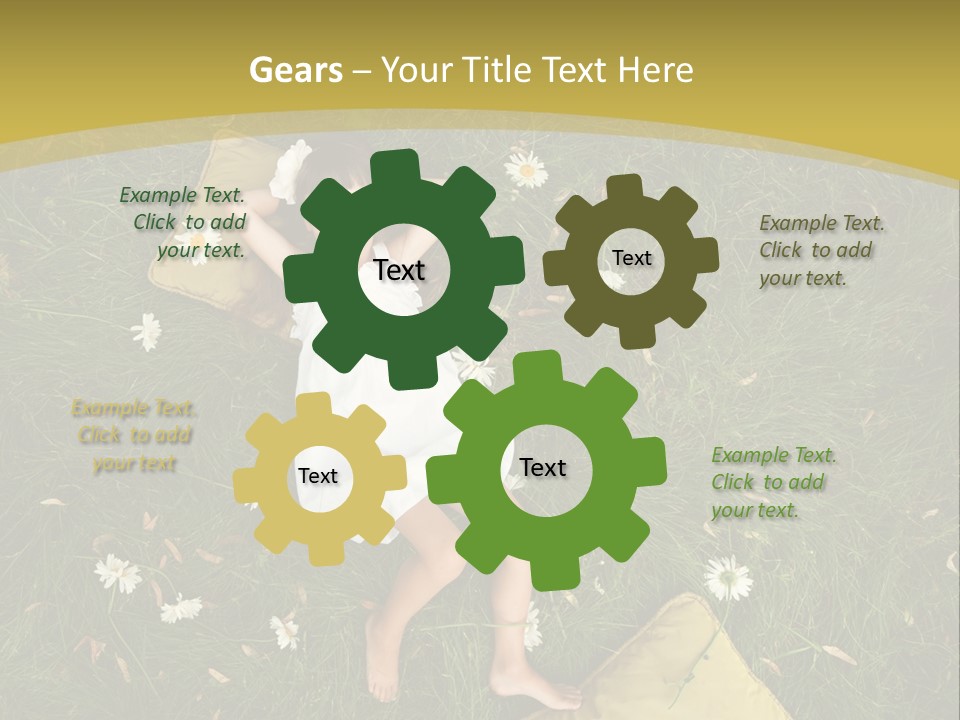 Gears – Your Title Text Here

Example Text. Click to add your text.

Text

Text

Example Text. Click to add your text.

Example Text. Click to add your text

Text

Text

Example Text. Click to add your text.